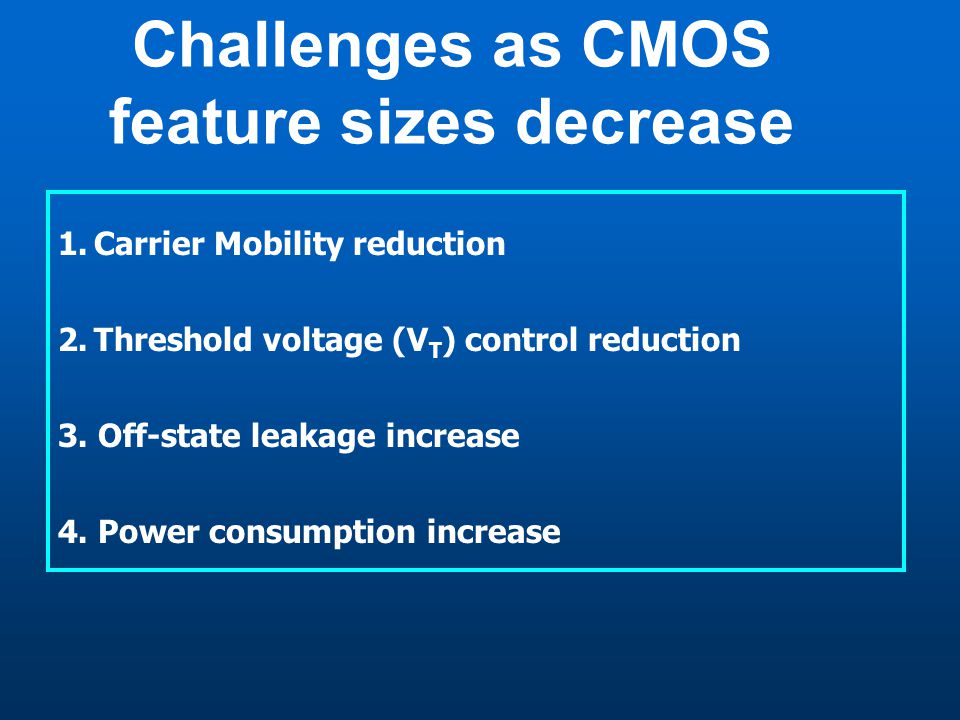 Challenges as CMOS feature sizes decrease

1. Carrier Mobility reduction

2. Threshold voltage ($V_T$) control reduction

3. Off-state leakage increase

4. Power consumption increase